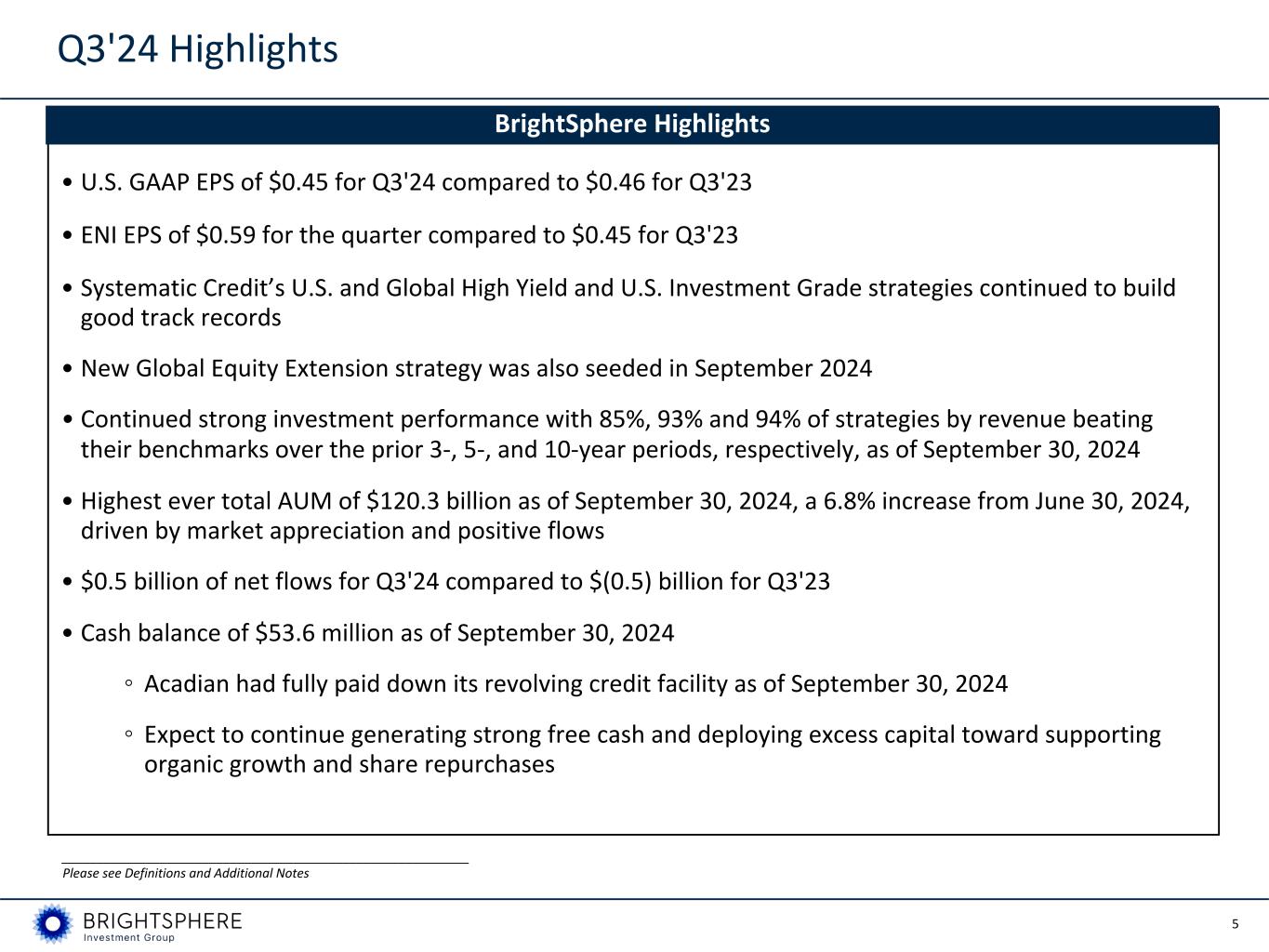 Q3'24 Highlights

BrightSphere Highlights

• U.S. GAAP EPS of \$0.45 for Q3'24 compared to \$0.46 for Q3'23

• ENI EPS of \$0.59 for the quarter compared to \$0.45 for Q3'23

• Systematic Credit’s U.S. and Global High Yield and U.S. Investment Grade strategies continued to build good track records

• New Global Equity Extension strategy was also seeded in September 2024

• Continued strong investment performance with 85%, 93% and 94% of strategies by revenue beating their benchmarks over the prior 3-, 5-, and 10-year periods, respectively, as of September 30, 2024

• Highest ever total AUM of \$120.3 billion as of September 30, 2024, a 6.8% increase from June 30, 2024, driven by market appreciation and positive flows

• \$0.5 billion of net flows for Q3'24 compared to \$(0.5) billion for Q3'23

• Cash balance of \$53.6 million as of September 30, 2024

◦ Acadian had fully paid down its revolving credit facility as of September 30, 2024

◦ Expect to continue generating strong free cash and deploying excess capital toward supporting organic growth and share repurchases

Please see Definitions and Additional Notes

BRIGHTSPHERE
Investment Group

5